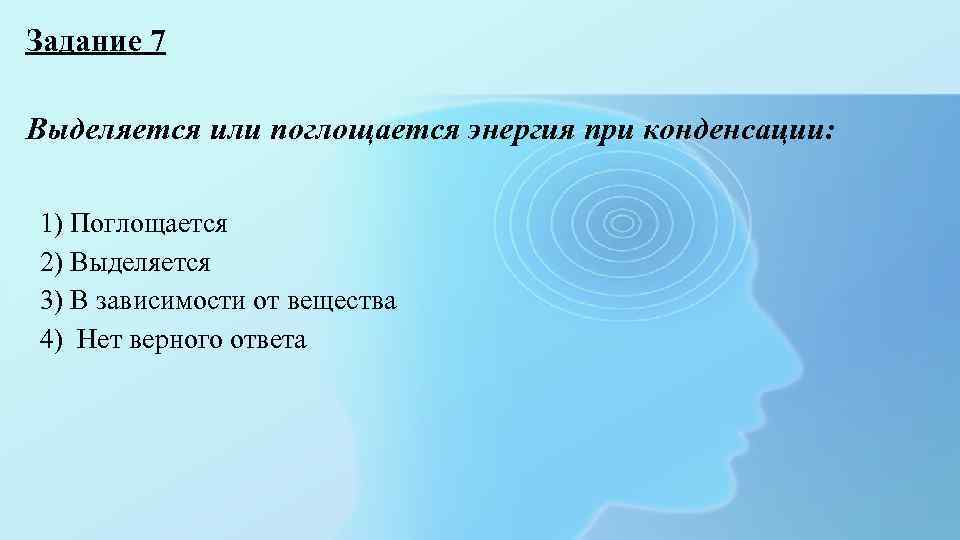 Задание 7

Выделяется или поглощается энергия при конденсации:

1) Поглощается
2) Выделяется
3) В зависимости от вещества
4) Нет верного ответа